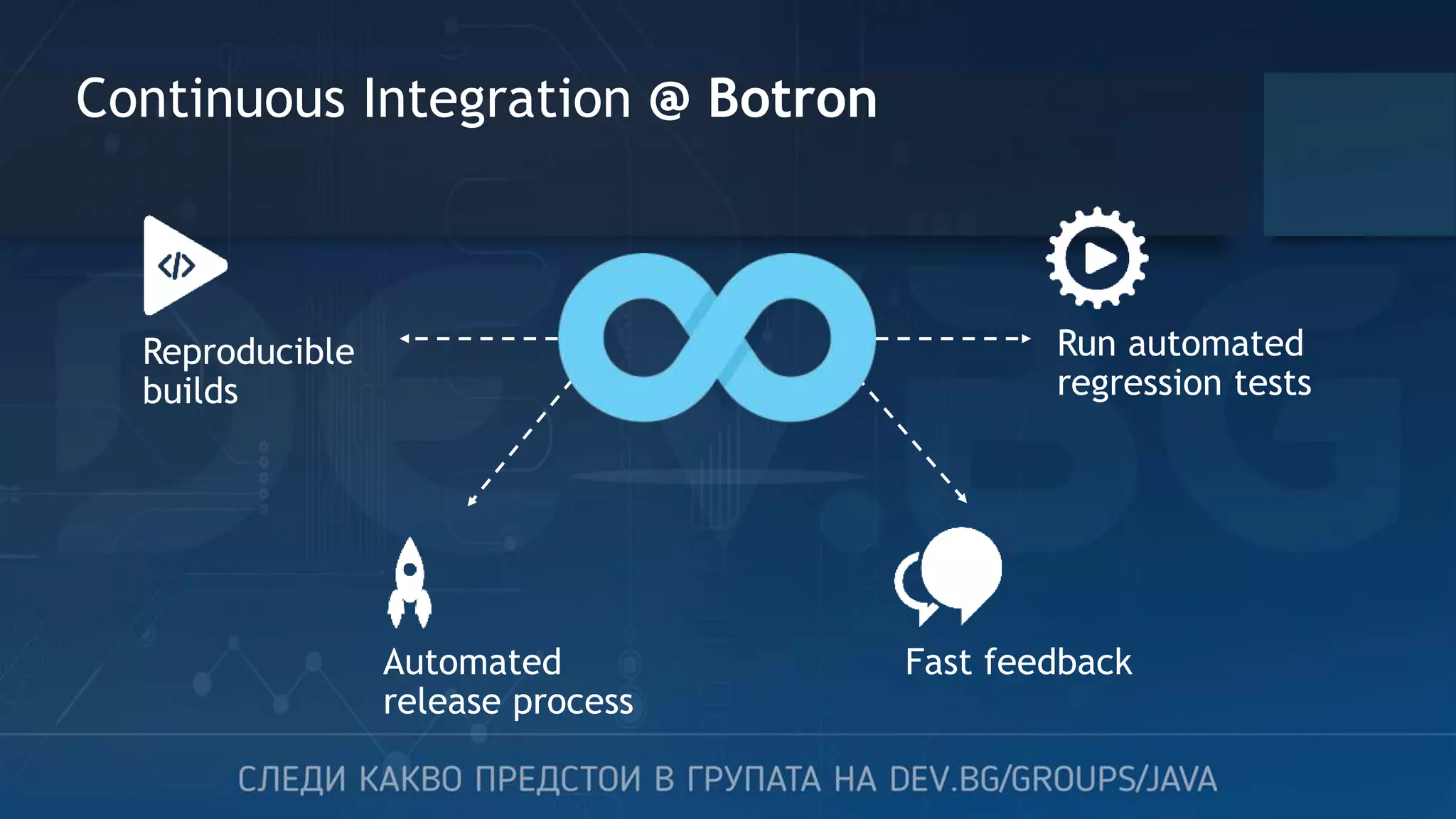 Continuous Integration @ Botron

</>

Reproducible builds

Run automated regression tests

Automated release process

Fast feedback

СЛЕДИ КАКВО ПРЕДСТОИ В ГРУПАТА НА DEV.BG/GROUPS/JAVA